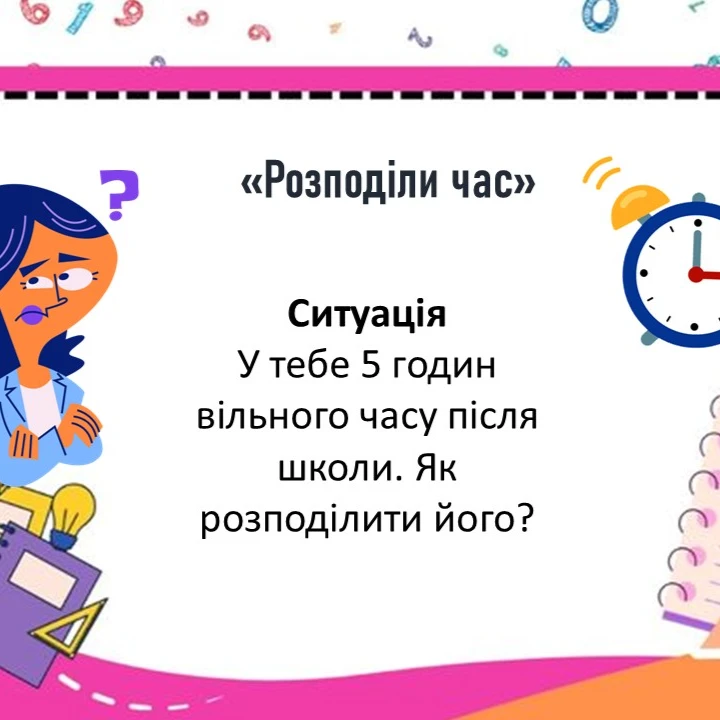 «Розподіли час»

Ситуація
У тебе 5 годин вільного часу після школи. Як розподілити його?